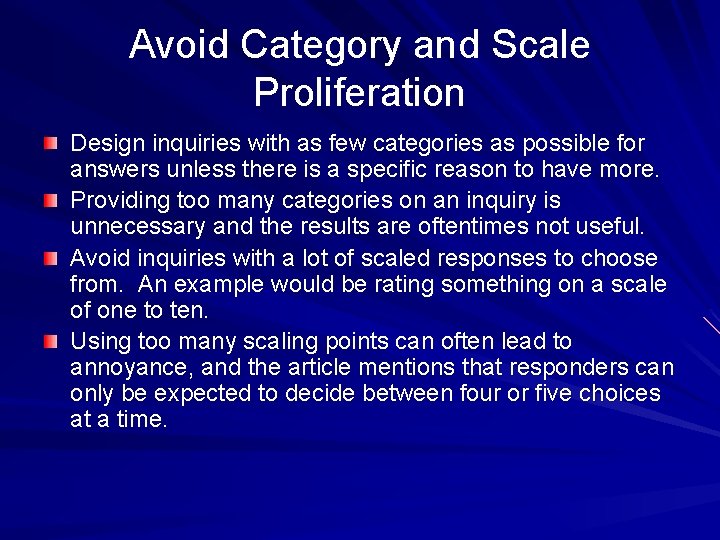 Avoid Category and Scale Proliferation

Design inquiries with as few categories as possible for answers unless there is a specific reason to have more.

Providing too many categories on an inquiry is unnecessary and the results are oftentimes not useful.

Avoid inquiries with a lot of scaled responses to choose from. An example would be rating something on a scale of one to ten.

Using too many scaling points can often lead to annoyance, and the article mentions that responders can only be expected to decide between four or five choices at a time.